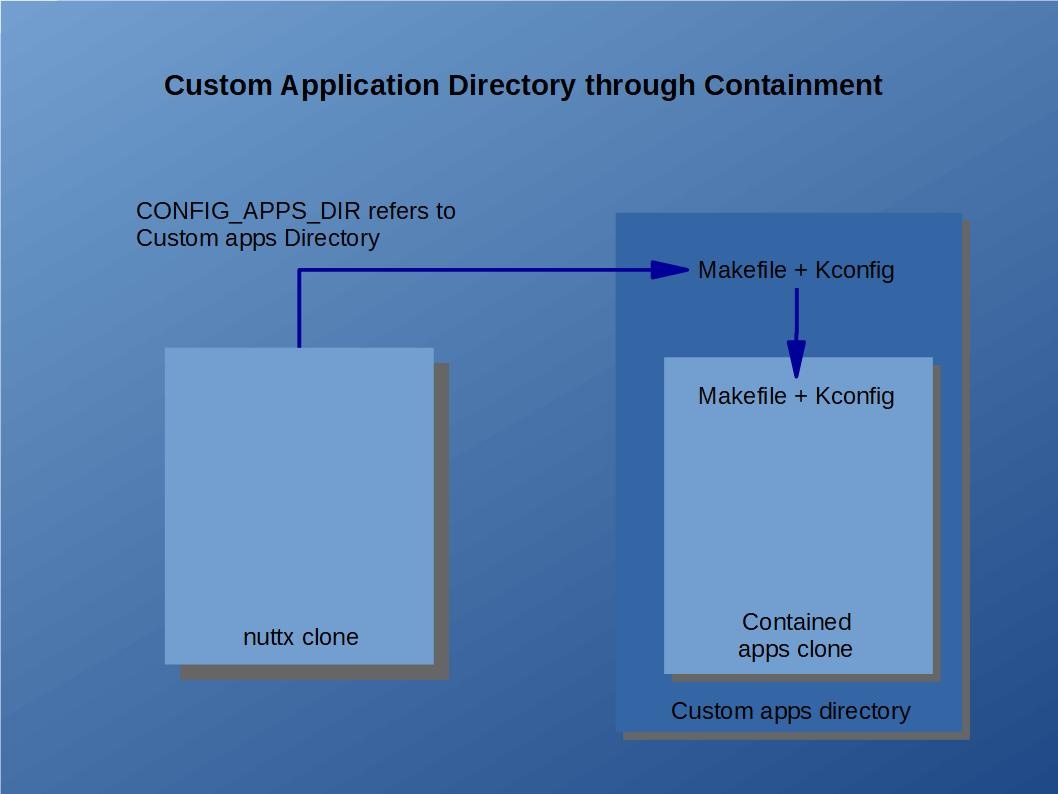 Custom Application Directory through Containment

CONFIG_APPS_DIR refers to Custom apps Directory

Makefile + Kconfig

Makefile + Kconfig

nuttx clone

Contained apps clone

Custom apps directory